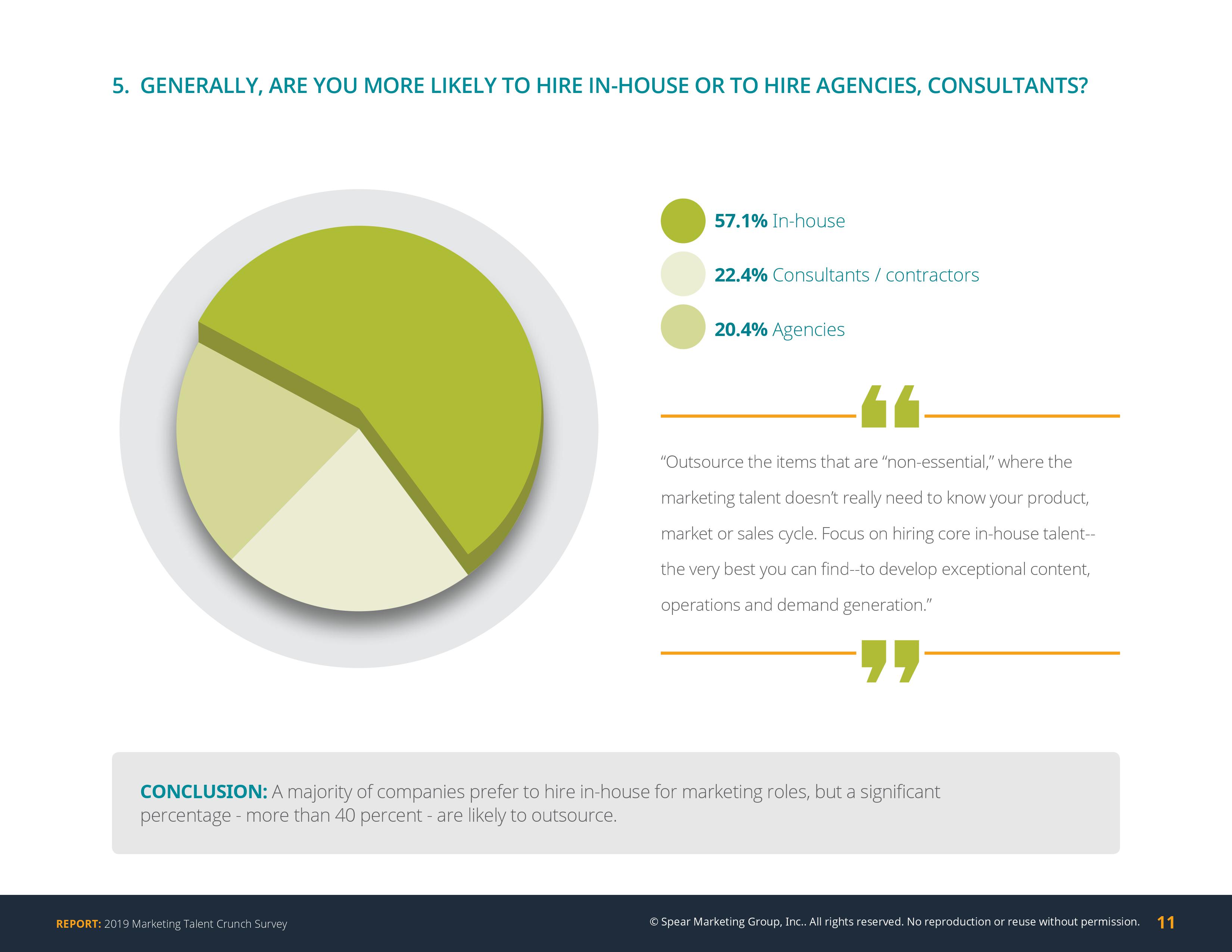 5. GENERALLY, ARE YOU MORE LIKELY TO HIRE IN-HOUSE OR TO HIRE AGENCIES, CONSULTANTS?

57.1% In-house

22.4% Consultants / contractors

20.4% Agencies

“Outsource the items that are “non-essential,” where the marketing talent doesn’t really need to know your product, market or sales cycle. Focus on hiring core in-house talent--the very best you can find--to develop exceptional content, operations and demand generation.”

CONCLUSION: A majority of companies prefer to hire in-house for marketing roles, but a significant percentage - more than 40 percent - are likely to outsource.

REPORT: 2019 Marketing Talent Crunch Survey

© Spear Marketing Group, Inc.. All rights reserved. No reproduction or reuse without permission. 11